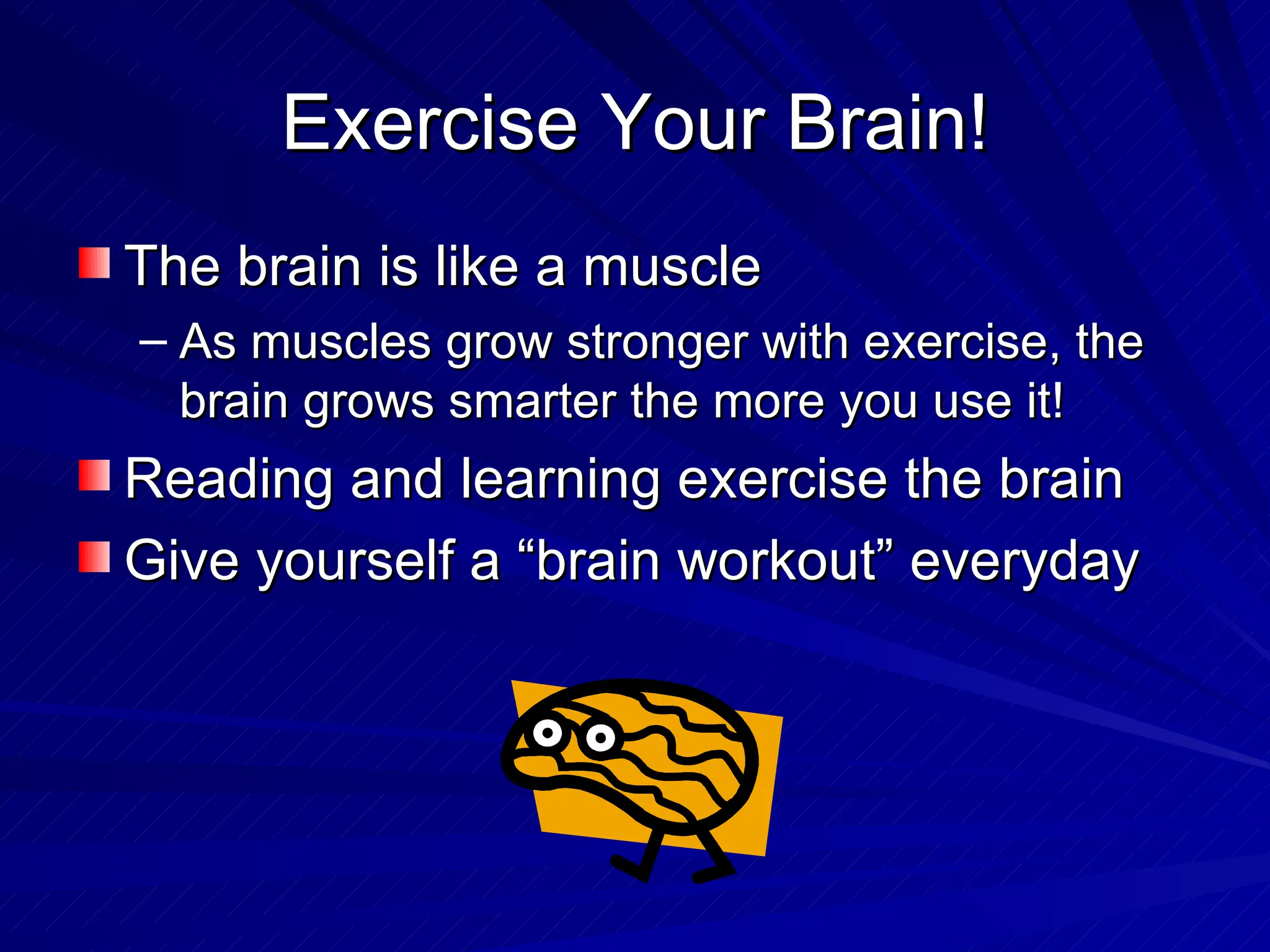 Exercise Your Brain!

The brain is like a muscle

– As muscles grow stronger with exercise, the brain grows smarter the more you use it!

Reading and learning exercise the brain

Give yourself a “brain workout” everyday